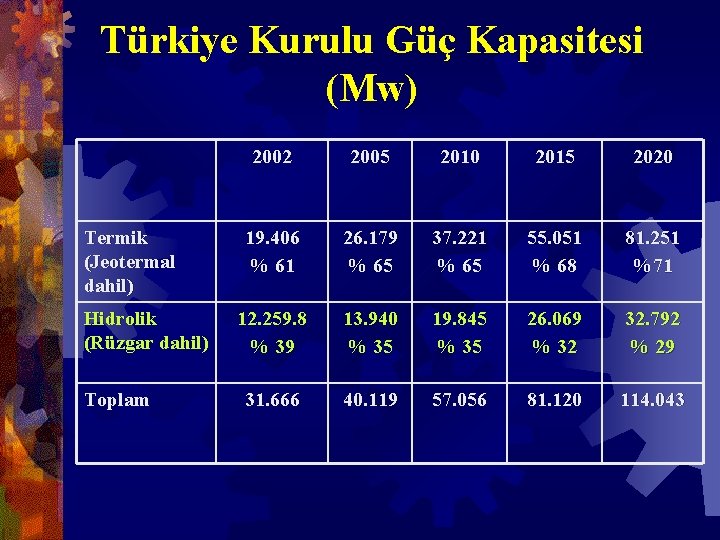 Türkiye Kurulu Güç Kapasitesi (Mw)

| | 2002 | 2005 | 2010 | 2015 | 2020 |
|---|---|---|---|---|---|
| Termik (Jeotermal dahil) | 19.406 % 61 | 26.179 % 65 | 37.221 % 65 | 55.051 % 68 | 81.251 %71 |
| Hidrolik (Rüzgar dahil) | 12.259.8 % 39 | 13.940 % 35 | 19.845 % 35 | 26.069 % 32 | 32.792 % 29 |
| Toplam | 31.666 | 40.119 | 57.056 | 81.120 | 114.043 |